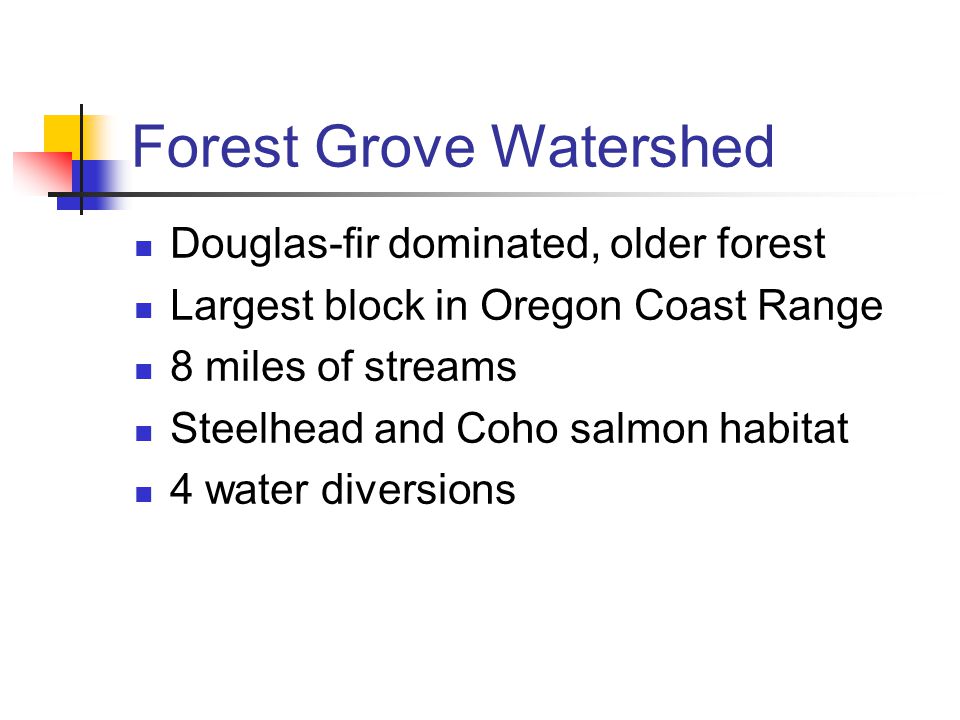 Forest Grove Watershed

- Douglas-fir dominated, older forest
- Largest block in Oregon Coast Range
- 8 miles of streams
- Steelhead and Coho salmon habitat
- 4 water diversions